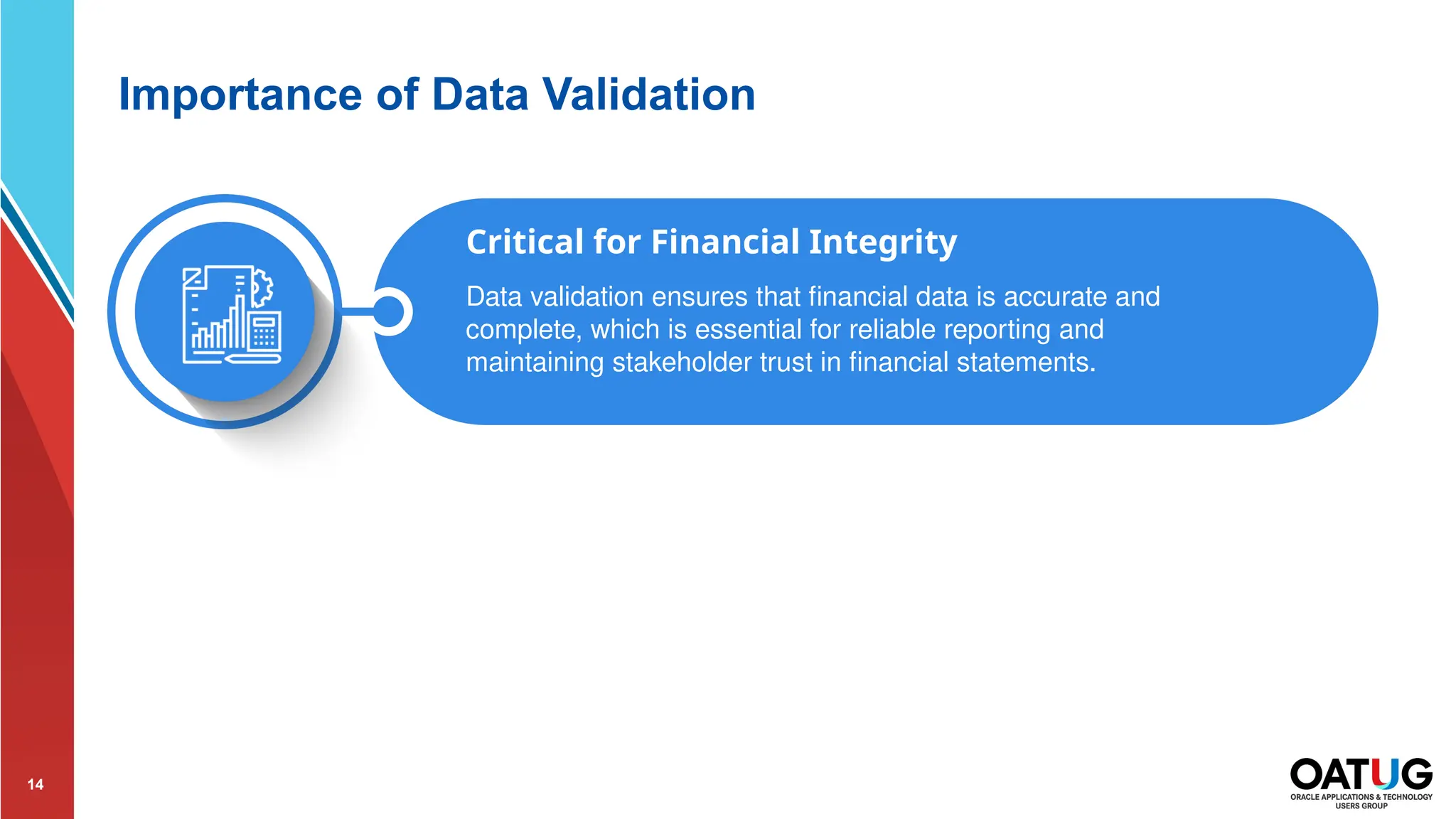 Importance of Data Validation

Critical for Financial Integrity

Data validation ensures that financial data is accurate and complete, which is essential for reliable reporting and maintaining stakeholder trust in financial statements.

14

OATUG
ORACLE APPLICATIONS & TECHNOLOGY USERS GROUP